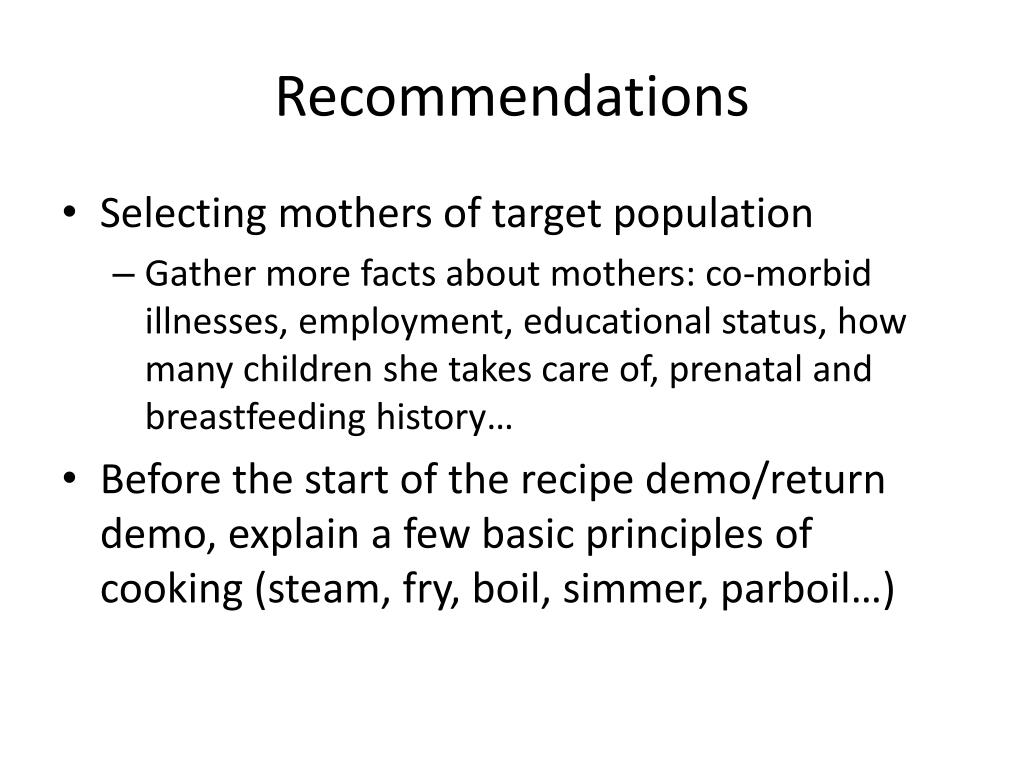 Recommendations

• Selecting mothers of target population
– Gather more facts about mothers: co-morbid illnesses, employment, educational status, how many children she takes care of, prenatal and breastfeeding history…

• Before the start of the recipe demo/return demo, explain a few basic principles of cooking (steam, fry, boil, simmer, parboil…)